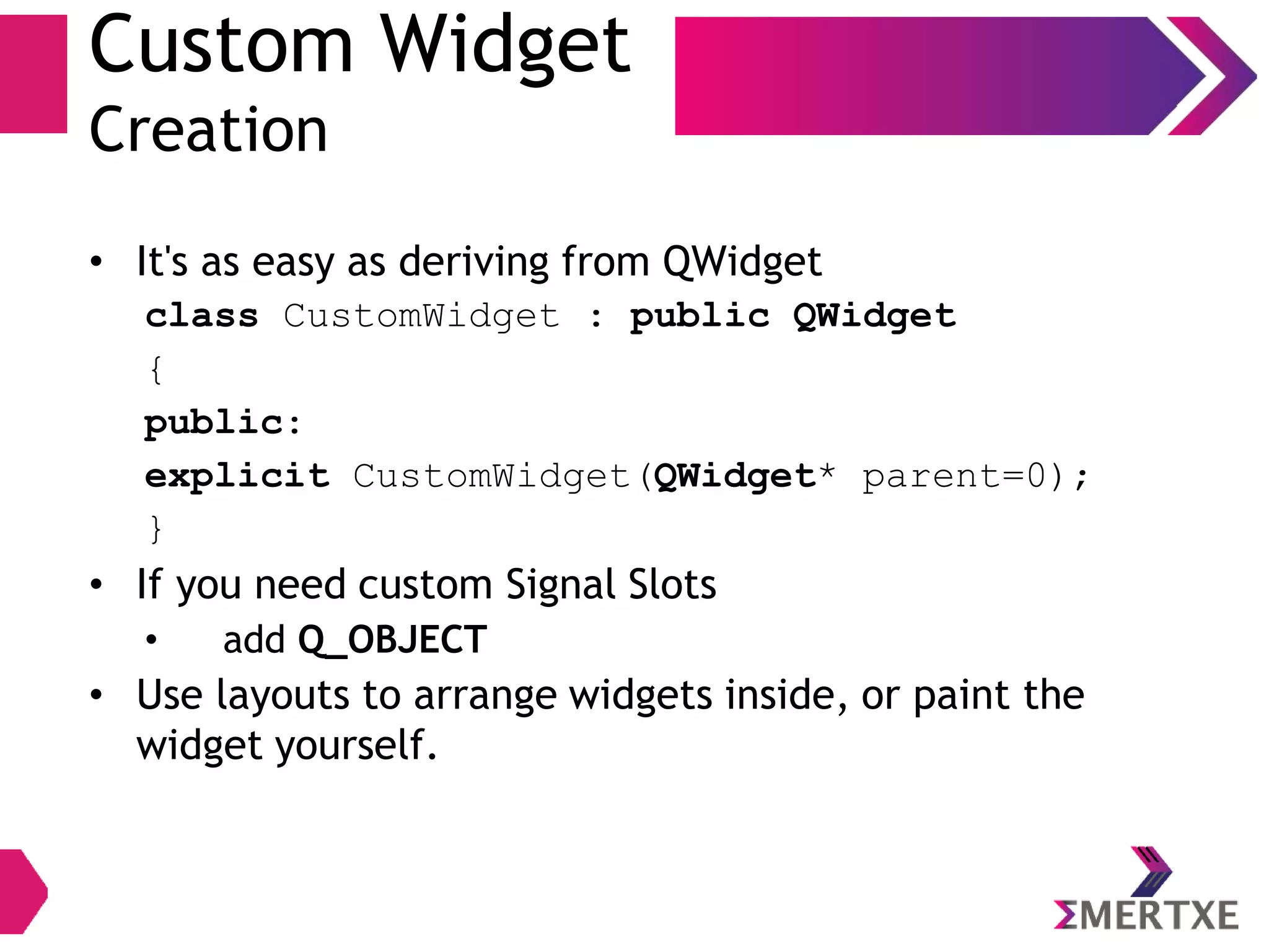 Custom Widget
Creation

• It's as easy as deriving from QWidget

class CustomWidget : public QWidget
{
public:
explicit CustomWidget(QWidget* parent=0);
}

• If you need custom Signal Slots
  • add Q_OBJECT
• Use layouts to arrange widgets inside, or paint the widget yourself.

ΣMERTXE